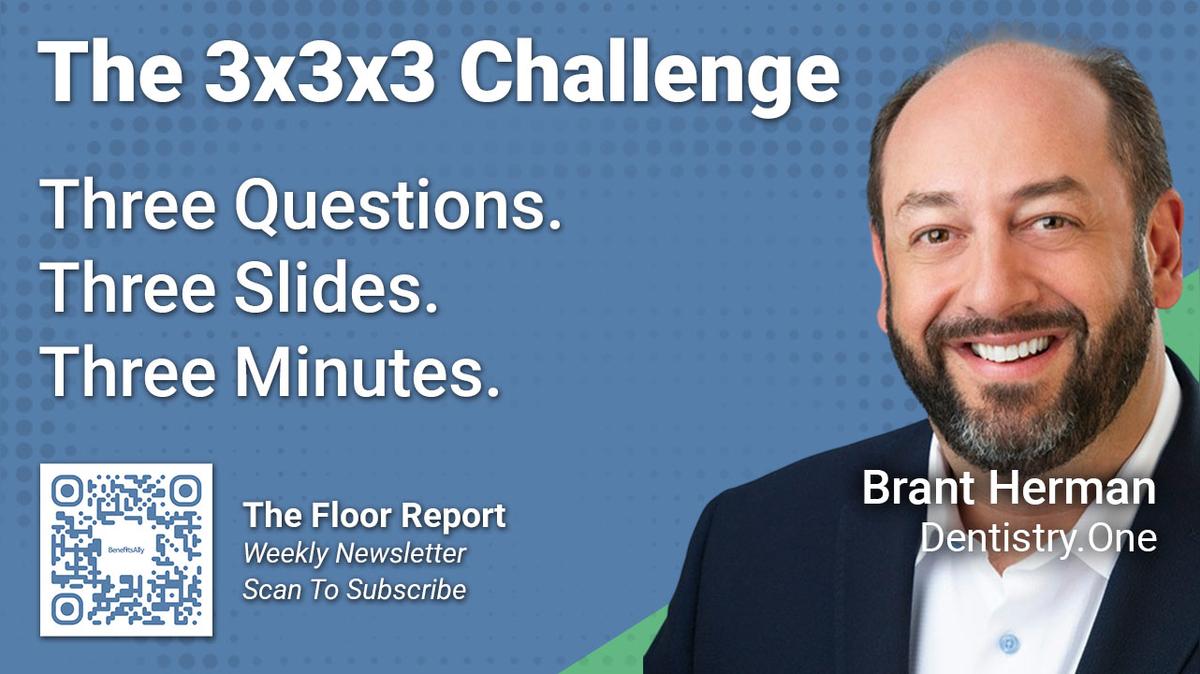 The 3x3x3 Challenge

Three Questions.
Three Slides.
Three Minutes.

BenefitsAlly

The Floor Report
Weekly Newsletter
Scan To Subscribe

Brant Herman
Dentistry.One